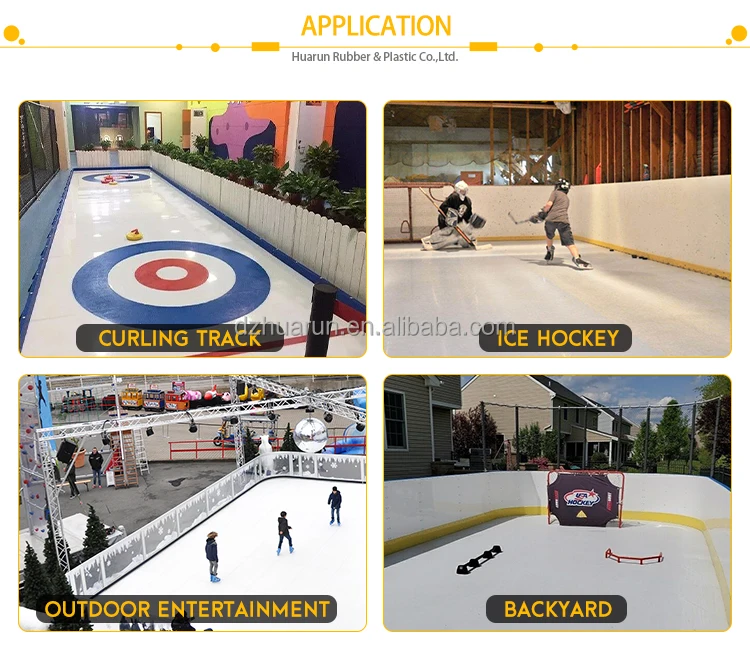 APPLICATION
Huarun Rubber & Plastic Co.,Ltd.

CURLING TRACK

dzhuarun.en.alibaba.com

ICE HOCKEY

OUTDOOR ENTERTAINMENT

USA HOCKEY

BACKYARD